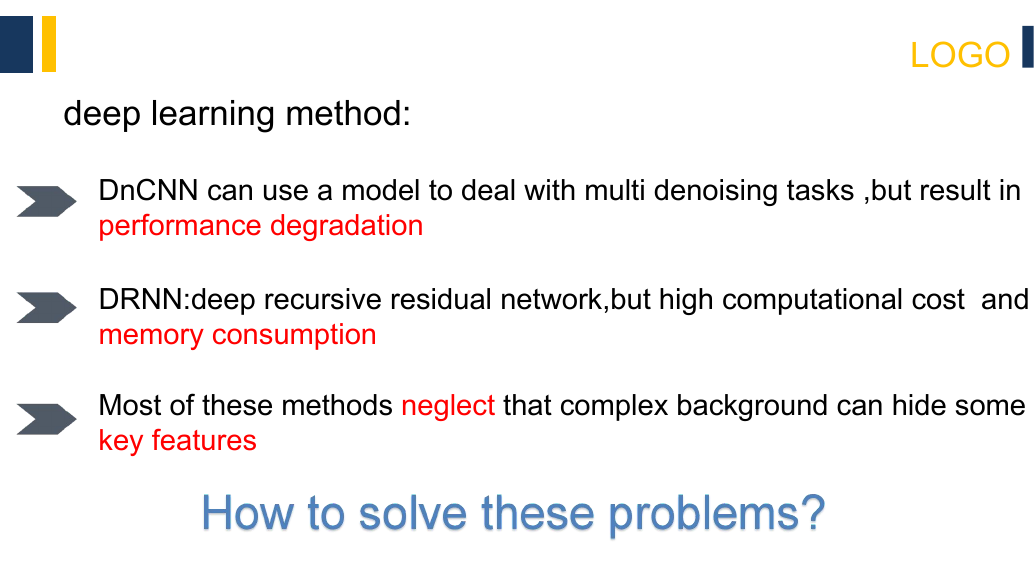 LOGO

deep learning method:

DnCNN can use a model to deal with multi denoising tasks ,but result in performance degradation

DRNN:deep recursive residual network,but high computational cost and memory consumption

Most of these methods neglect that complex background can hide some key features

How to solve these problems?